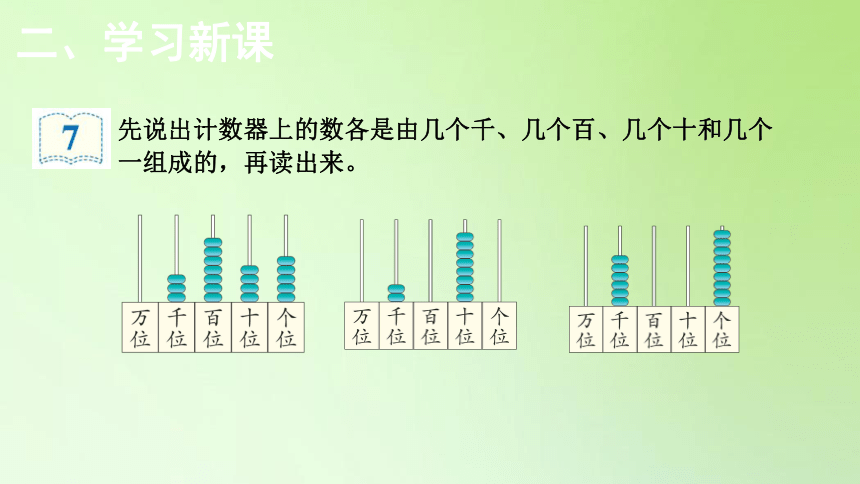 二、学习新课

7

先说出计数器上的数各是由几个千、几个百、几个十和几个一组成的，再读出来。

万位 千位 百位 十位 个位

万位 千位 百位 十位 个位

万位 千位 百位 十位 个位